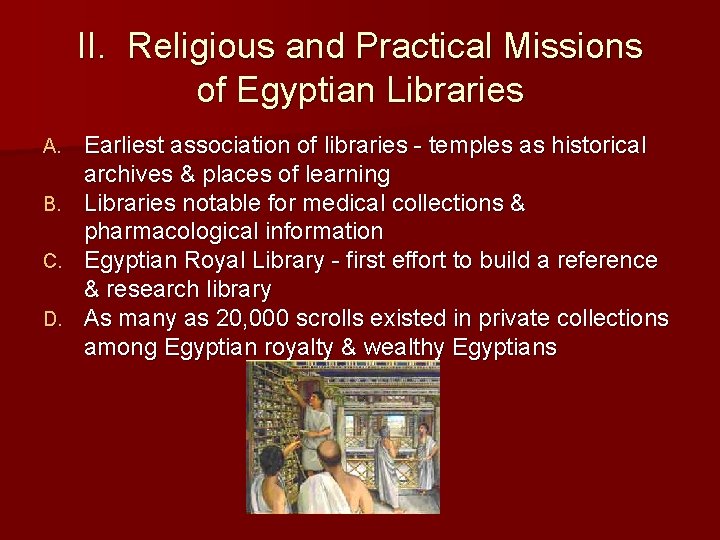 II. Religious and Practical Missions of Egyptian Libraries

A. Earliest association of libraries - temples as historical archives & places of learning
B. Libraries notable for medical collections & pharmacological information
C. Egyptian Royal Library - first effort to build a reference & research library
D. As many as 20,000 scrolls existed in private collections among Egyptian royalty & wealthy Egyptians